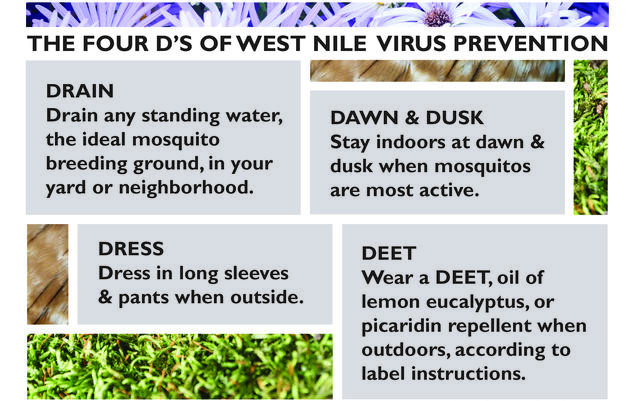 THE FOUR D'S OF WEST NILE VIRUS PREVENTION

DRAIN
Drain any standing water, the ideal mosquito breeding ground, in your yard or neighborhood.

DAWN & DUSK
Stay indoors at dawn & dusk when mosquitos are most active.

DRESS
Dress in long sleeves & pants when outside.

DEET
Wear a DEET, oil of lemon eucalyptus, or picaridin repellent when outdoors, according to label instructions.